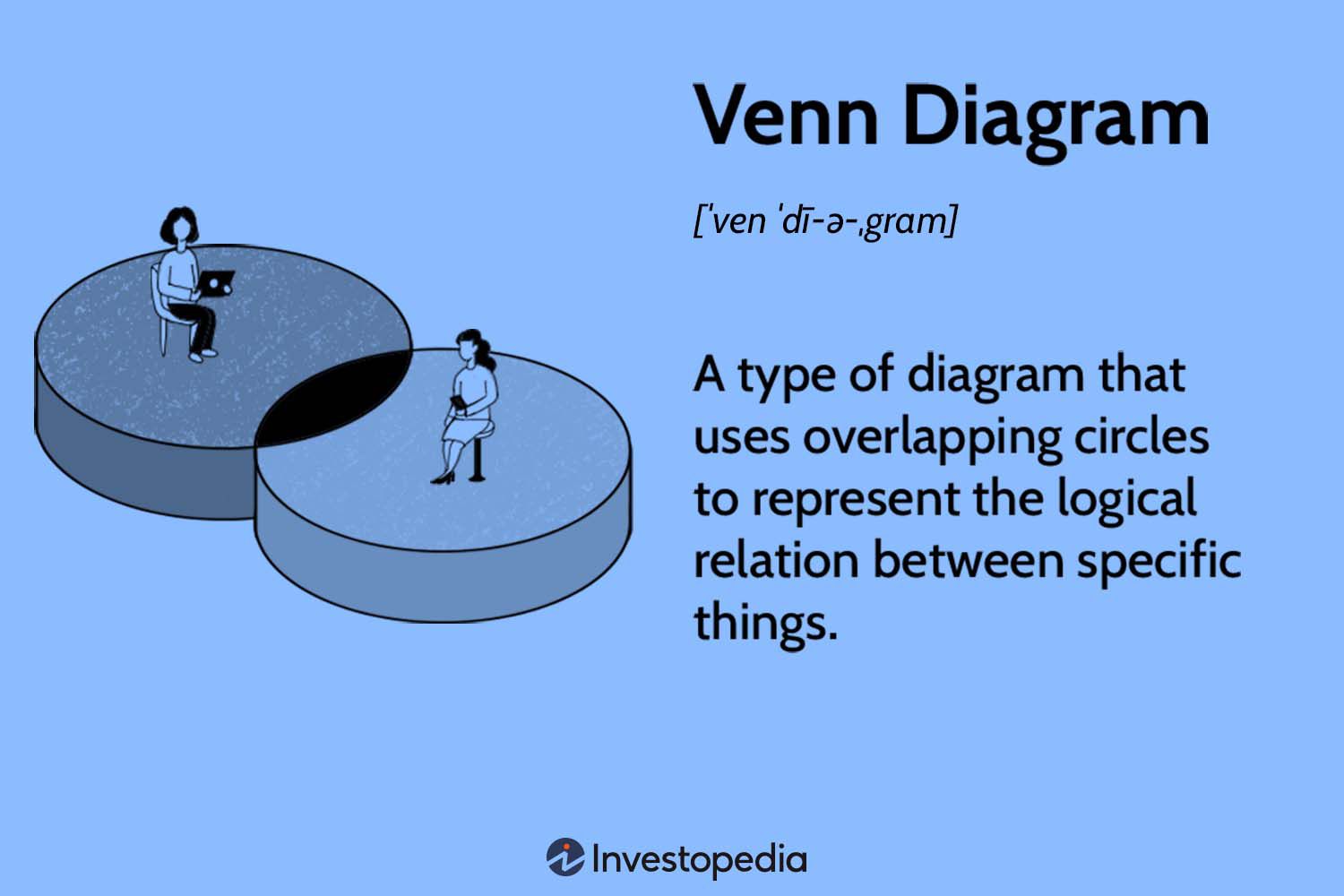 Venn Diagram

[ˈven ˈdī-ə-ˌgram]

A type of diagram that uses overlapping circles to represent the logical relation between specific things.

Investopedia